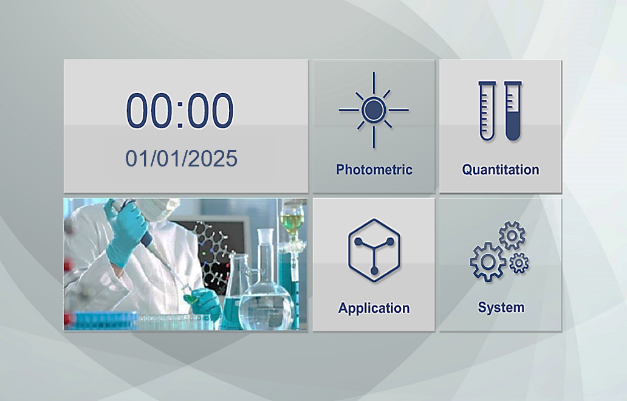 00:00
01/01/2025

Photometric

Quantitation

Application

System